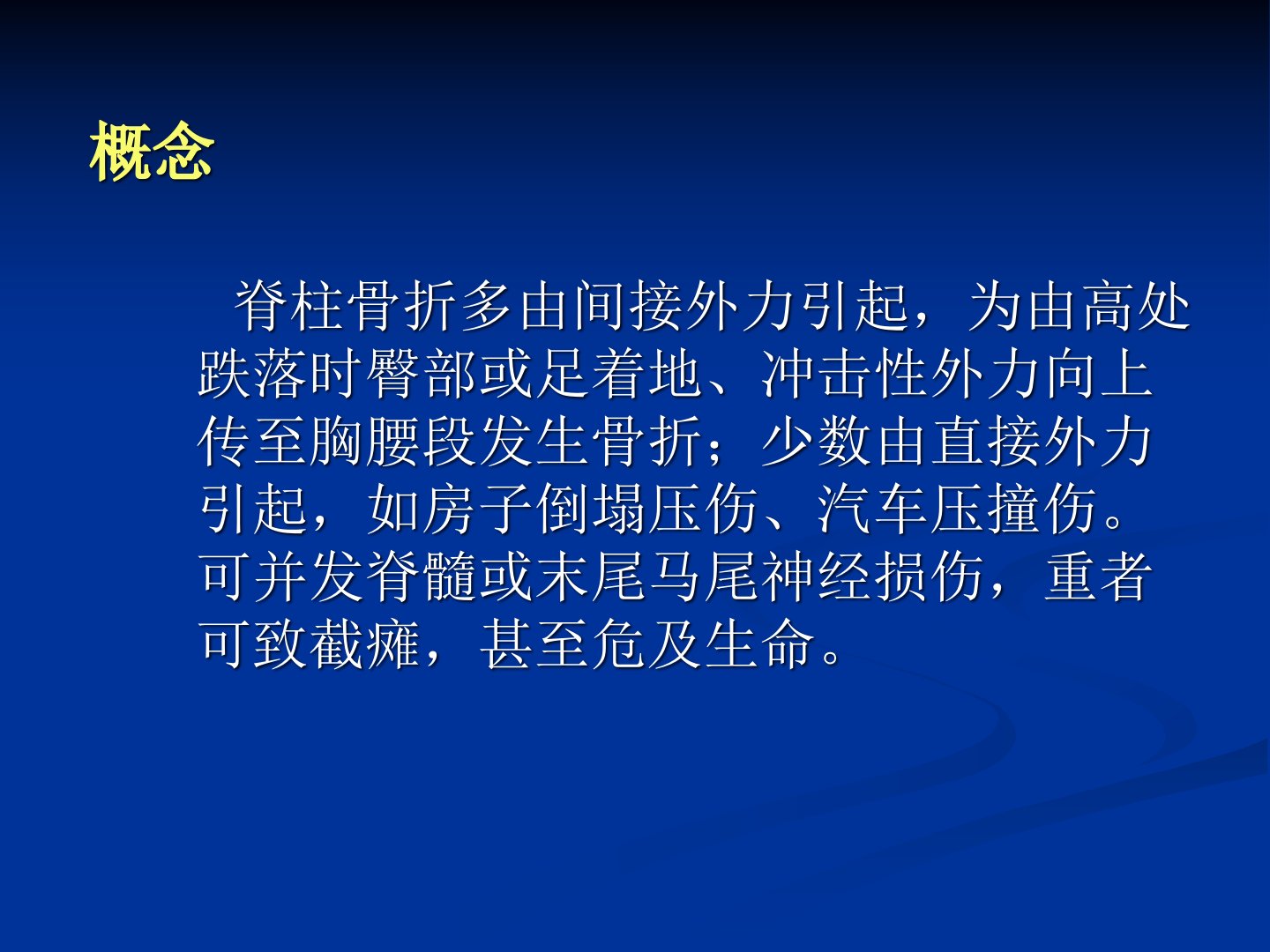 概念

脊柱骨折多由间接外力引起，为由高处跌落时臀部或足着地、冲击性外力向上传至胸腰段发生骨折；少数由直接外力引起，如房子倒塌压伤、汽车压撞伤。可并发脊髓或末尾马尾神经损伤，重者可致截瘫，甚至危及生命。